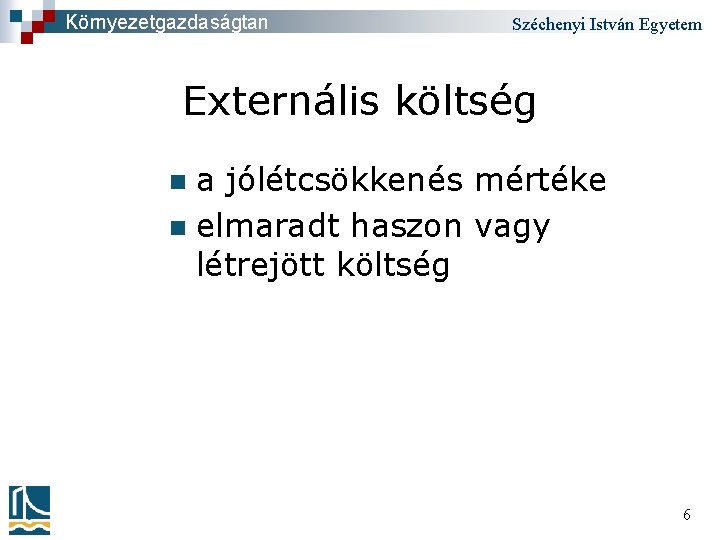 Környezetgazdaságtan

Széchenyi István Egyetem

Externális költség

a jólétcsökkenés mértéke

elmaradt haszon vagy létrejött költség

6